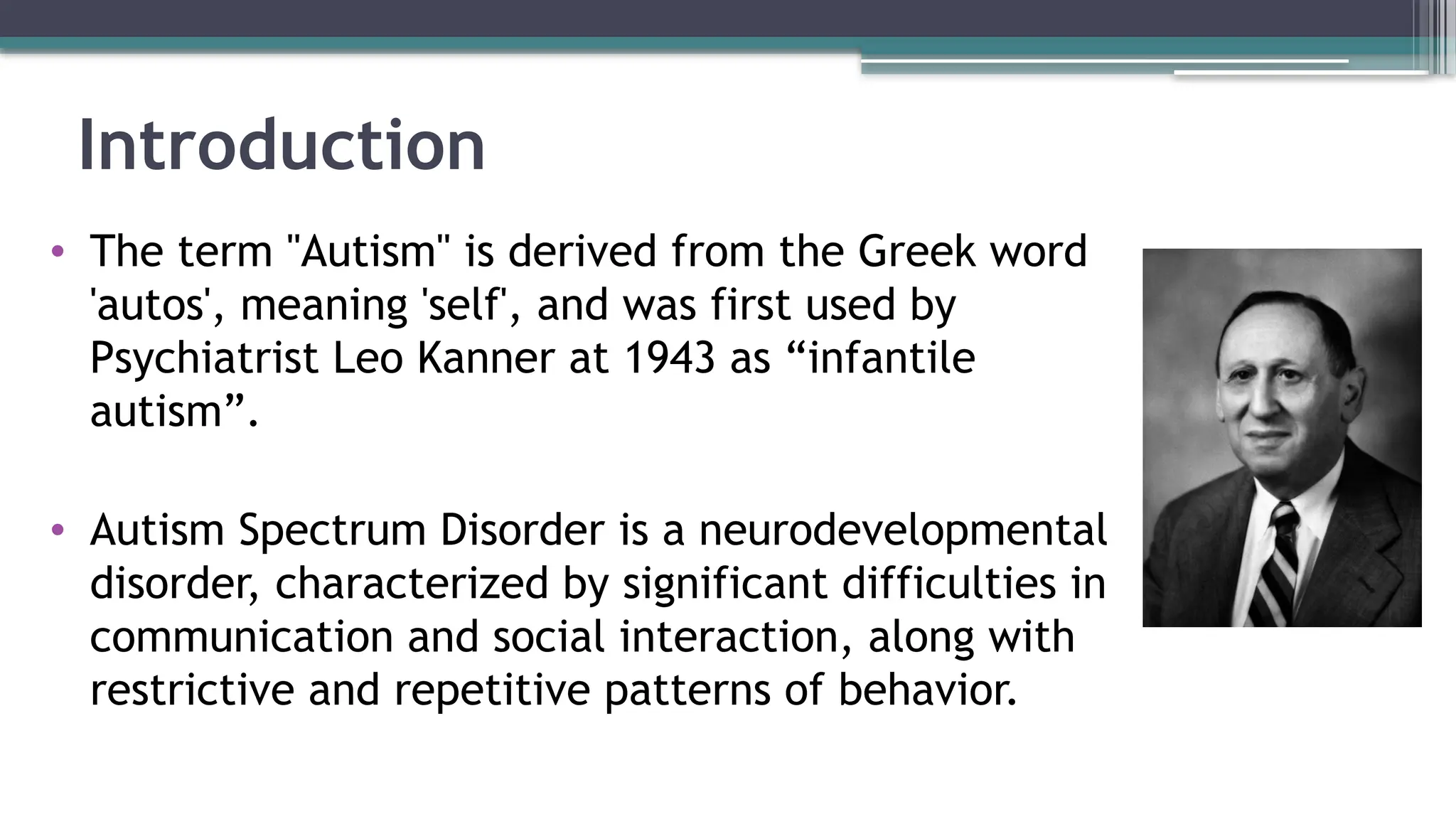 Introduction

• The term "Autism" is derived from the Greek word 'autos', meaning 'self', and was first used by Psychiatrist Leo Kanner at 1943 as “infantile autism”.

• Autism Spectrum Disorder is a neurodevelopmental disorder, characterized by significant difficulties in communication and social interaction, along with restrictive and repetitive patterns of behavior.